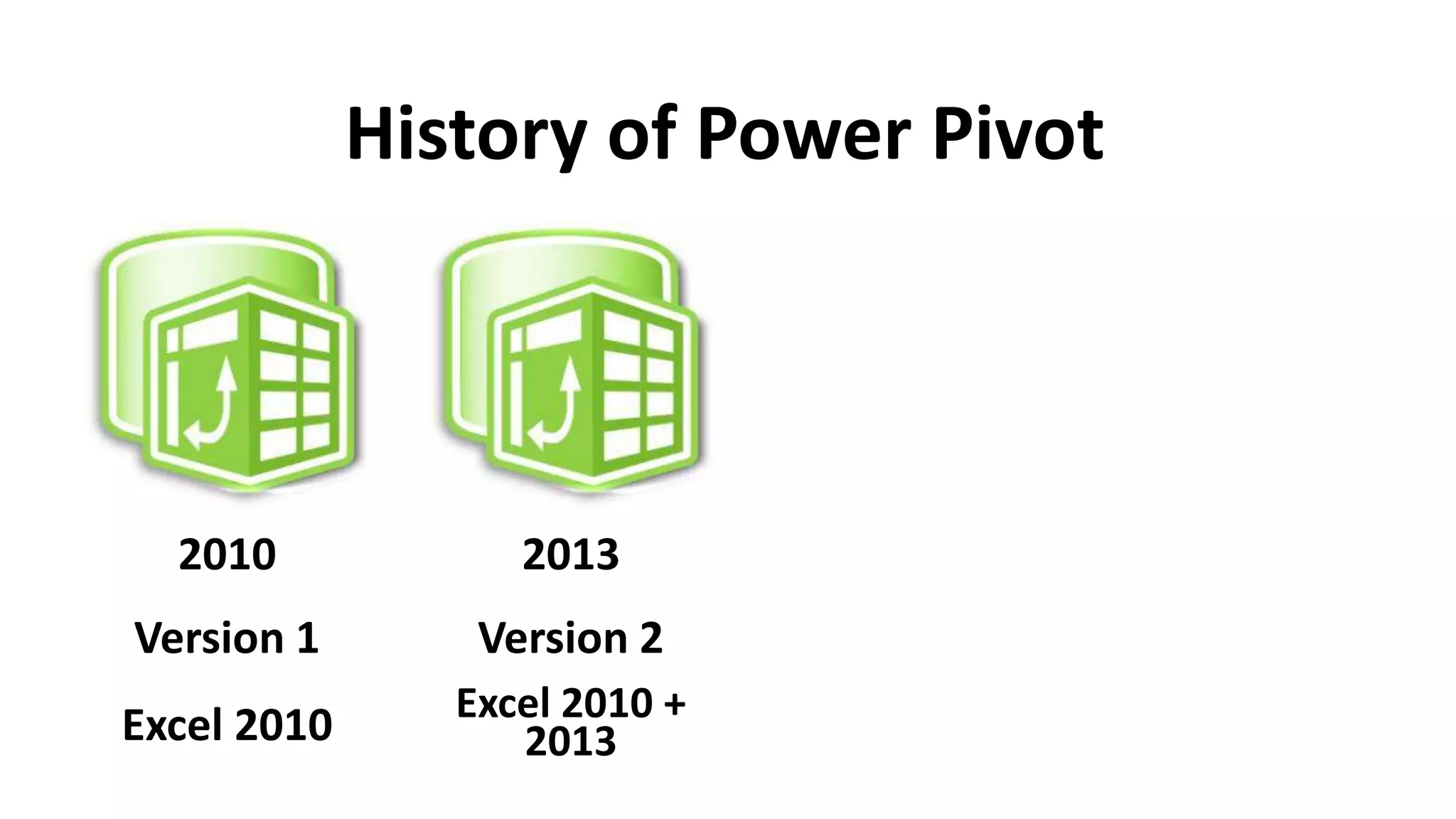 History of Power Pivot

2010

Version 1

Excel 2010

2013

Version 2

Excel 2010 + 2013